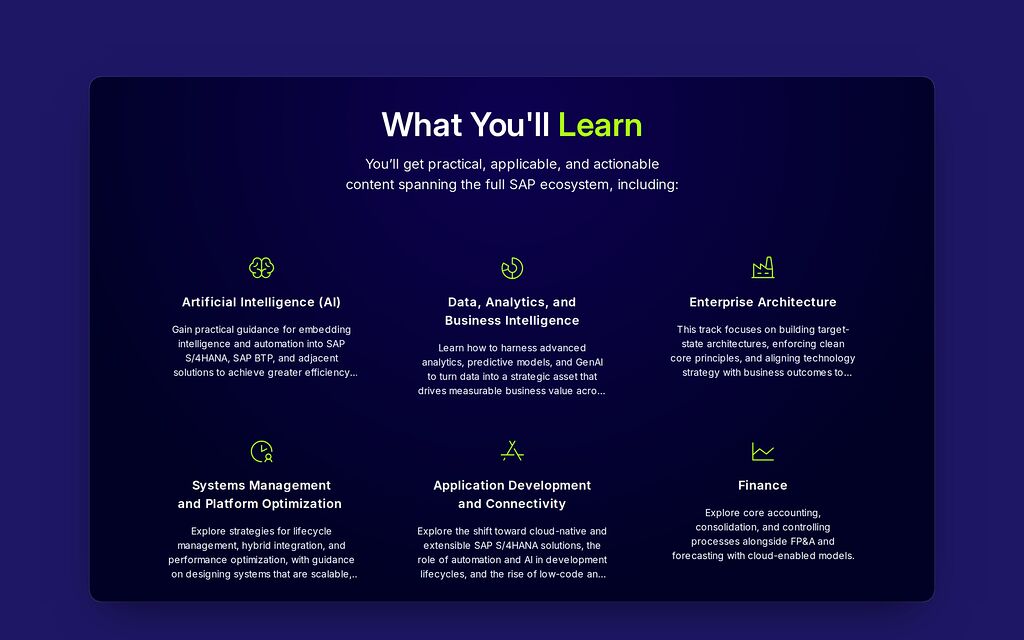 What You'll Learn

You'll get practical, applicable, and actionable content spanning the full SAP ecosystem, including:

Artificial Intelligence (AI)

Gain practical guidance for embedding intelligence and automation into SAP S/4HANA, SAP BTP, and adjacent solutions to achieve greater efficiency...

Data, Analytics, and Business Intelligence

Learn how to harness advanced analytics, predictive models, and GenAI to turn data into a strategic asset that drives measurable business value acro...

Enterprise Architecture

This track focuses on building target-state architectures, enforcing clean core principles, and aligning technology strategy with business outcomes to...

Systems Management and Platform Optimization

Explore strategies for lifecycle management, hybrid integration, and performance optimization, with guidance on designing systems that are scalable,...

Application Development and Connectivity

Explore the shift toward cloud-native and extensible SAP S/4HANA solutions, the role of automation and AI in development lifecycles, and the rise of low-code an...

Finance

Explore core accounting, consolidation, and controlling processes alongside FP&A and forecasting with cloud-enabled models.